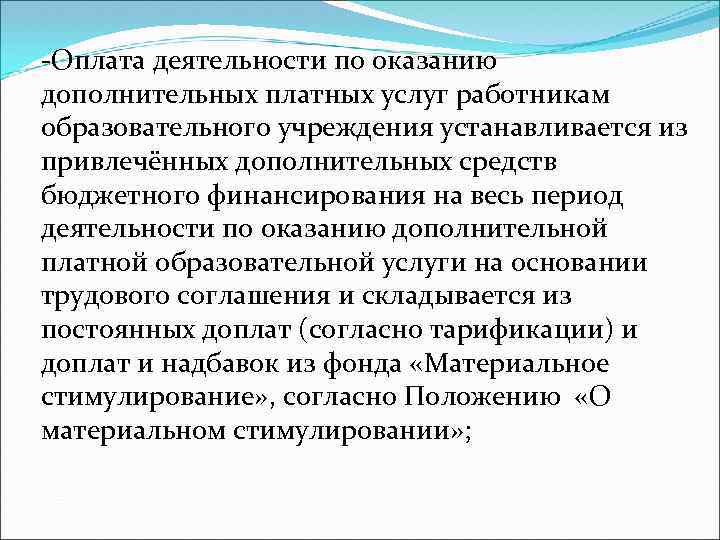 -Оплата деятельности по оказанию дополнительных платных услуг работникам образовательного учреждения устанавливается из привлечённых дополнительных средств бюджетного финансирования на весь период деятельности по оказанию дополнительной платной образовательной услуги на основании трудового соглашения и складывается из постоянных доплат (согласно тарификации) и доплат и надбавок из фонда «Материальное стимулирование», согласно Положению «О материальном стимулировании»;